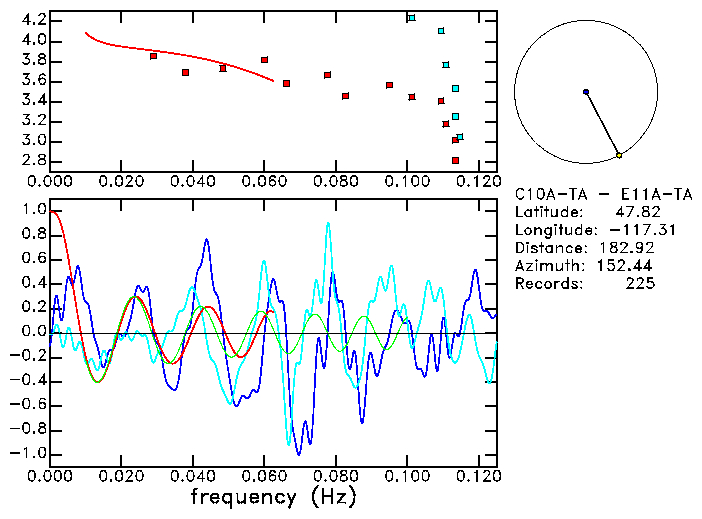 4.2
4.0
3.8
3.6
3.4
3.2
3.0
2.8
0.000 0.020 0.040 0.060 0.080 0.100 0.120

C10A-TA - E11A-TA
Latitude: 47.82
Longitude: -117.31
Distance: 182.92
Azimuth: 152.44
Records: 225

1.0
0.8
0.6
0.4
0.2
0.0
-0.2
-0.4
-0.6
-0.8
-1.0
0.000 0.020 0.040 0.060 0.080 0.100 0.120
frequency (Hz)